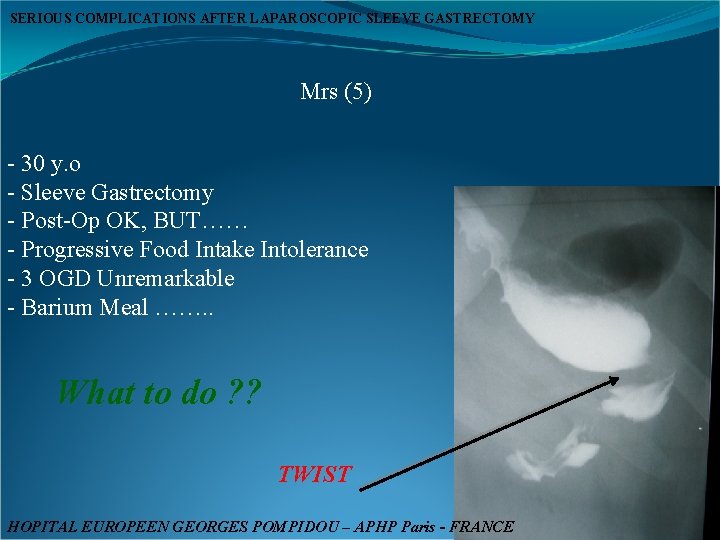 SERIOUS COMPLICATIONS AFTER LAPAROSCOPIC SLEEVE GASTRECTOMY

Mrs (5)

- 30 y.o
- Sleeve Gastrectomy
- Post-Op OK, BUT……
- Progressive Food Intake Intolerance
- 3 OGD Unremarkable
- Barium Meal ……..

What to do ??

TWIST

HOPITAL EUROPEEN GEORGES POMPIDOU – APHP Paris - FRANCE